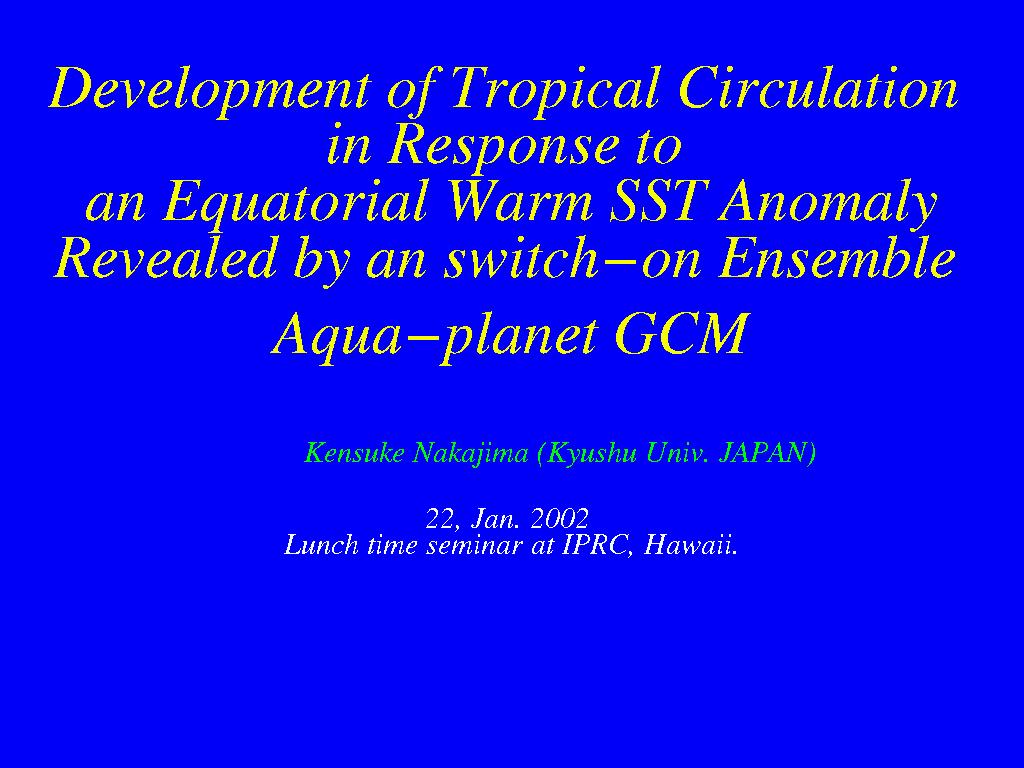 Development of Tropical Circulation in Response to an Equatorial Warm SST Anomaly Revealed by an switch−on Ensemble Aqua−planet GCM

Kensuke Nakajima (Kyushu Univ. JAPAN)

22, Jan. 2002
Lunch time seminar at IPRC, Hawaii.